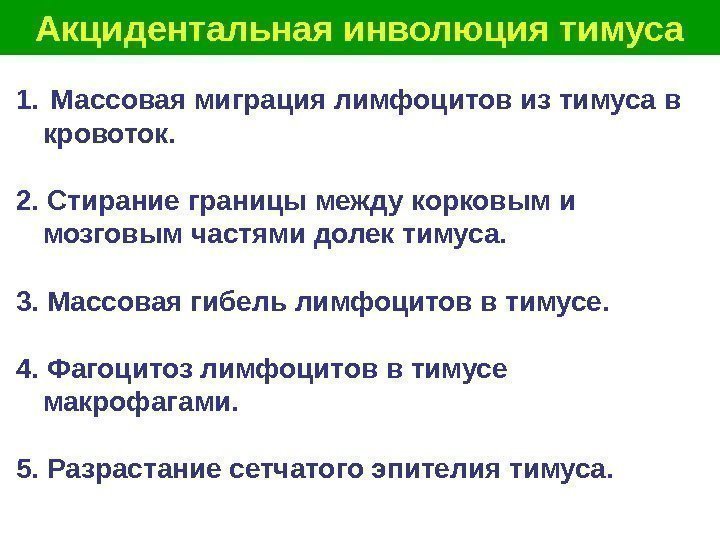 Акцидентальная инволюция тимуса

1. Массовая миграция лимфоцитов из тимуса в кровоток.

2. Стирание границы между корковым и мозговым частями долек тимуса.

3. Массовая гибель лимфоцитов в тимусе.

4. Фагоцитоз лимфоцитов в тимусе макрофагами.

5. Разрастание сетчатого эпителия тимуса.